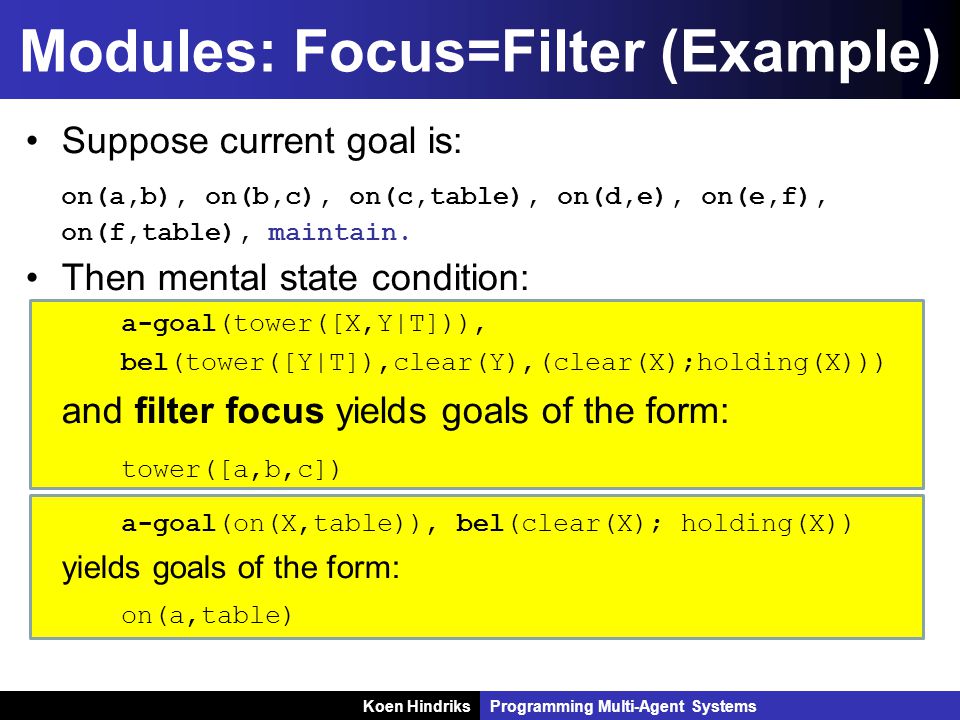 Modules: Focus=Filter (Example)

• Suppose current goal is:

on(a,b), on(b,c), on(c,table), on(d,e), on(e,f), on(f,table), maintain.

• Then mental state condition:

a-goal(tower([X,Y|T])),
bel(tower([Y|T]),clear(Y),(clear(X);holding(X)))

and filter focus yields goals of the form:

tower([a,b,c])

a-goal(on(X,table)), bel(clear(X); holding(X))

yields goals of the form:

on(a,table)

Koen Hindriks Programming Multi-Agent Systems